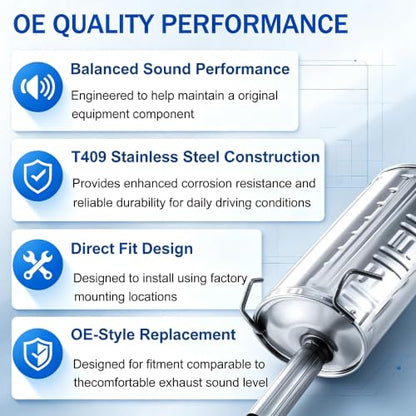 OE QUALITY PERFORMANCE

Balanced Sound Performance

Engineered to help maintain a original equipment component

T409 Stainless Steel Construction

Provides enhanced corrosion resistance and reliable durability for daily driving conditions

Direct Fit Design

Designed to install using factory mounting locations

OE-Style Replacement

Designed for fitment comparable to thecomfortable exhaust sound level